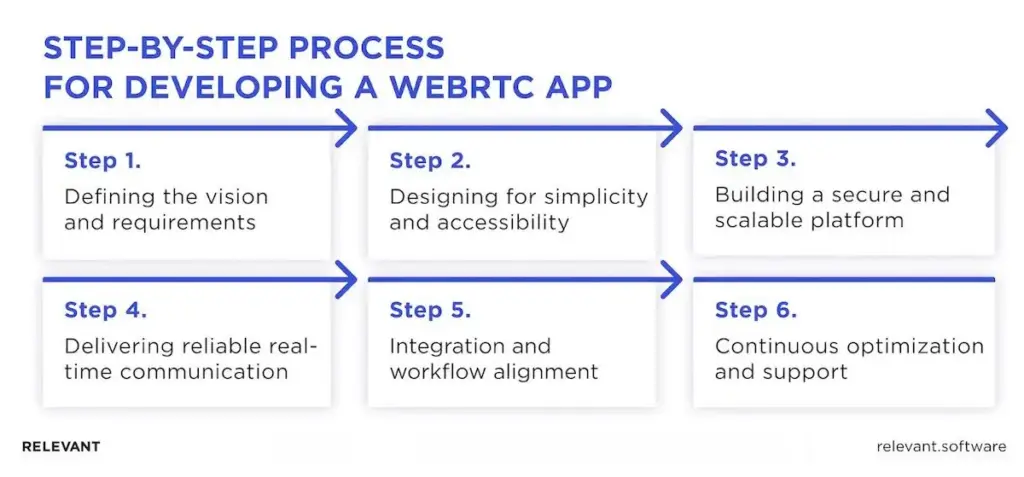 STEP-BY-STEP PROCESS FOR DEVELOPING A WEBRTC APP

Step 1.
Defining the vision and requirements

Step 2.
Designing for simplicity and accessibility

Step 3.
Building a secure and scalable platform

Step 4.
Delivering reliable real-time communication

Step 5.
Integration and workflow alignment

Step 6.
Continuous optimization and support

RELEVANT

relevant.software